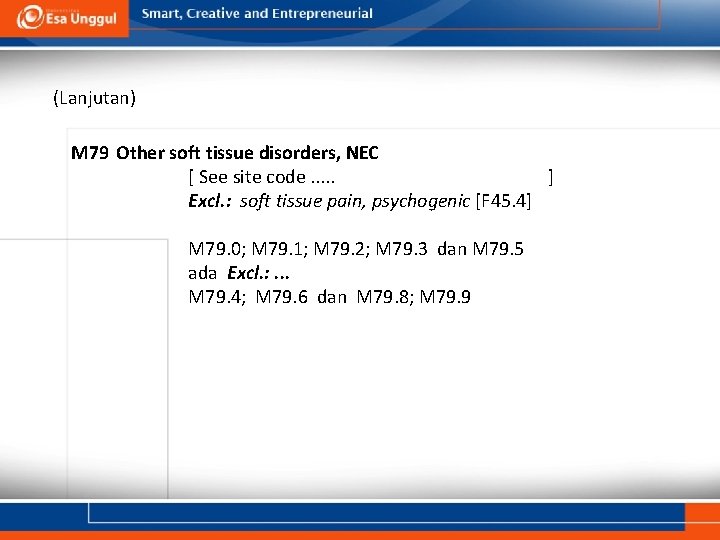 Esa Unggul

Smart, Creative and Entrepreneurial

(Lanjutan)

M79 Other soft tissue disorders, NEC
[ See site code ..... ]
Excl.: soft tissue pain, psychogenic [F45.4]

M79.0; M79.1; M79.2; M79.3 dan M79.5 ada Excl.: ...
M79.4; M79.6 dan M79.8; M79.9